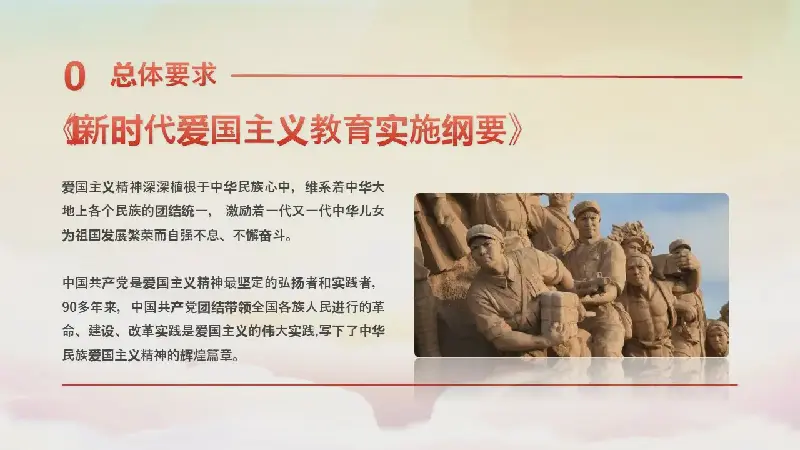 0 总体要求

《新时代爱国主义教育实施纲要》

爱国主义精神深深植根于中华民族心中，维系着中华大地上各个民族的团结统一，激励着一代又一代中华儿女为祖国发展繁荣而自强不息、不懈奋斗。

中国共产党是爱国主义精神最坚定的弘扬者和实践者，90多年来，中国共产党团结带领全国各族人民进行的革命、建设、改革实践是爱国主义的伟大实践，写下了中华民族爱国主义精神的辉煌篇章。